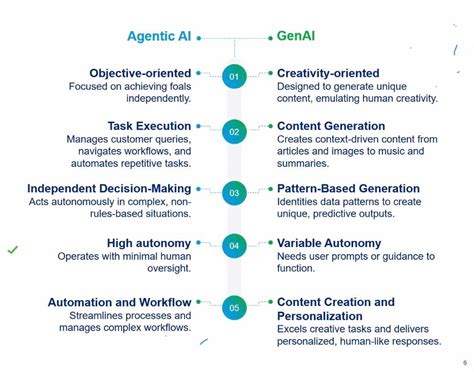 Agentic AI

GenAI

01

Objective-oriented
Focused on achieving foals independently.

Creativity-oriented
Designed to generate unique content, emulating human creativity.

02

Task Execution
Manages customer queries, navigates workflows, and automates repetitive tasks.

Content Generation
Creates context-driven content from articles and images to music and summaries.

03

Independent Decision-Making
Acts autonomously in complex, non-rules-based situations.

Pattern-Based Generation
Identities data patterns to create unique, predictive outputs.

04

High autonomy
Operates with minimal human oversight.

Variable Autonomy
Needs user prompts or guidance to function.

05

Automation and Workflow
Streamlines processes and manages complex workflows.

Content Creation and Personalization
Excels creative tasks and delivers personalized, human-like responses.

6